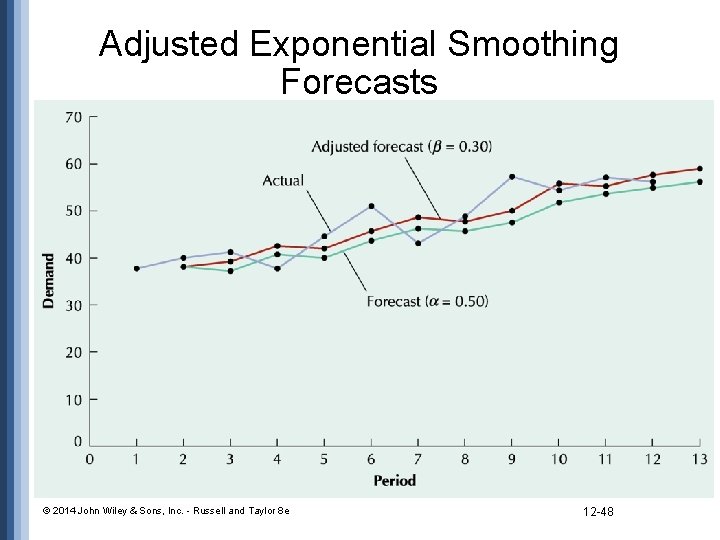 Adjusted Exponential Smoothing Forecasts

70
60
50
40
30
20
10
0

Demand

Adjusted forecast ($\beta = 0.30$)

Actual

Forecast ($\alpha = 0.50$)

0 1 2 3 4 5 6 7 8 9 10 11 12 13

Period

© 2014 John Wiley & Sons, Inc. - Russell and Taylor 8e

12-48